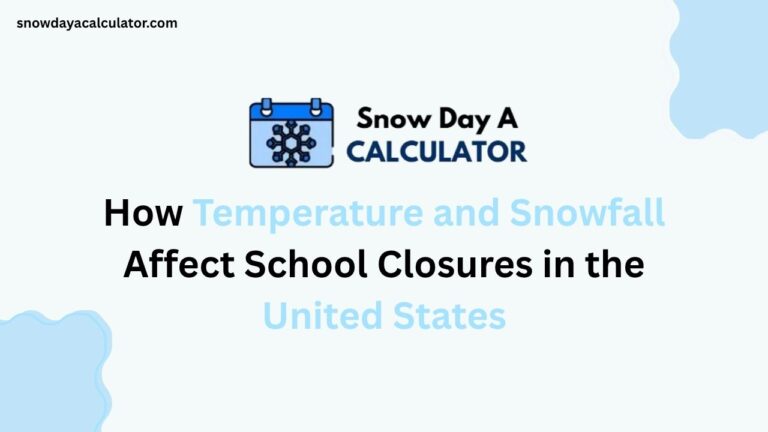 snowdayacalculator.com

Snow Day A
CALCULATOR

How Temperature and Snowfall Affect School Closures in the United States